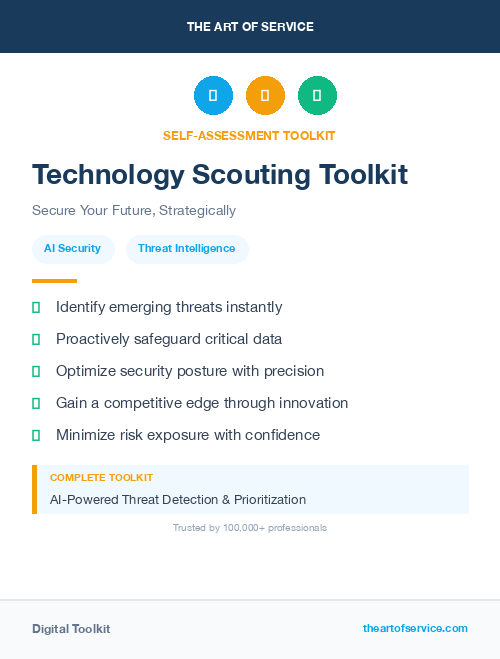 THE ART OF SERVICE

SELF-ASSESSMENT TOOLKIT

Technology Scouting Toolkit

Secure Your Future, Strategically

AI Security

Threat Intelligence

Identify emerging threats instantly

Proactively safeguard critical data

Optimize security posture with precision

Gain a competitive edge through innovation

Minimize risk exposure with confidence

COMPLETE TOOLKIT

AI-Powered Threat Detection & Prioritization

Trusted by 100,000+ professionals

Digital Toolkit

theartofservice.com